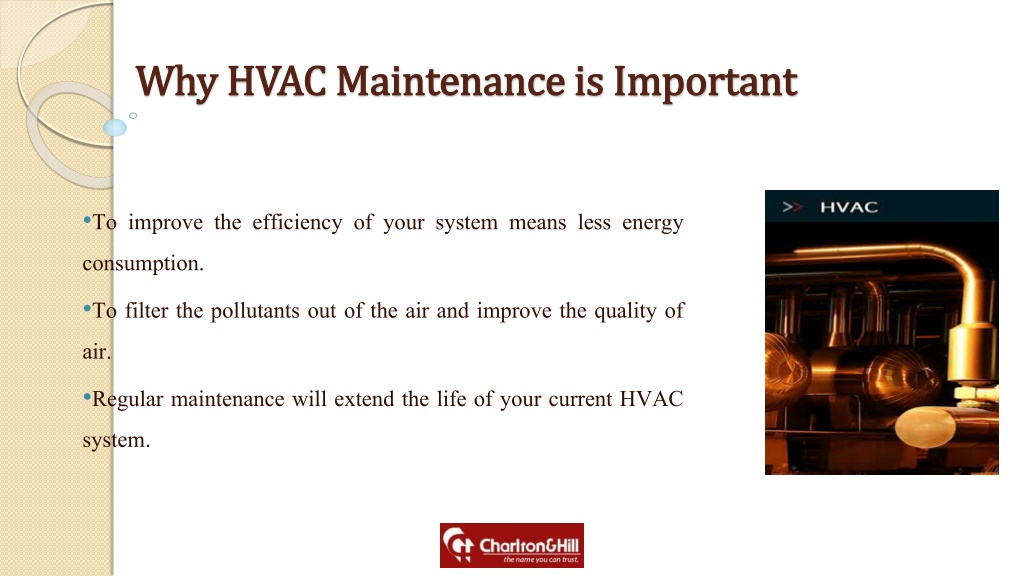 Why HVAC Maintenance is Important

•To improve the efficiency of your system means less energy consumption.

•To filter the pollutants out of the air and improve the quality of air.

•Regular maintenance will extend the life of your current HVAC system.

>> HVAC

Charlton&Hill
the name you can trust.